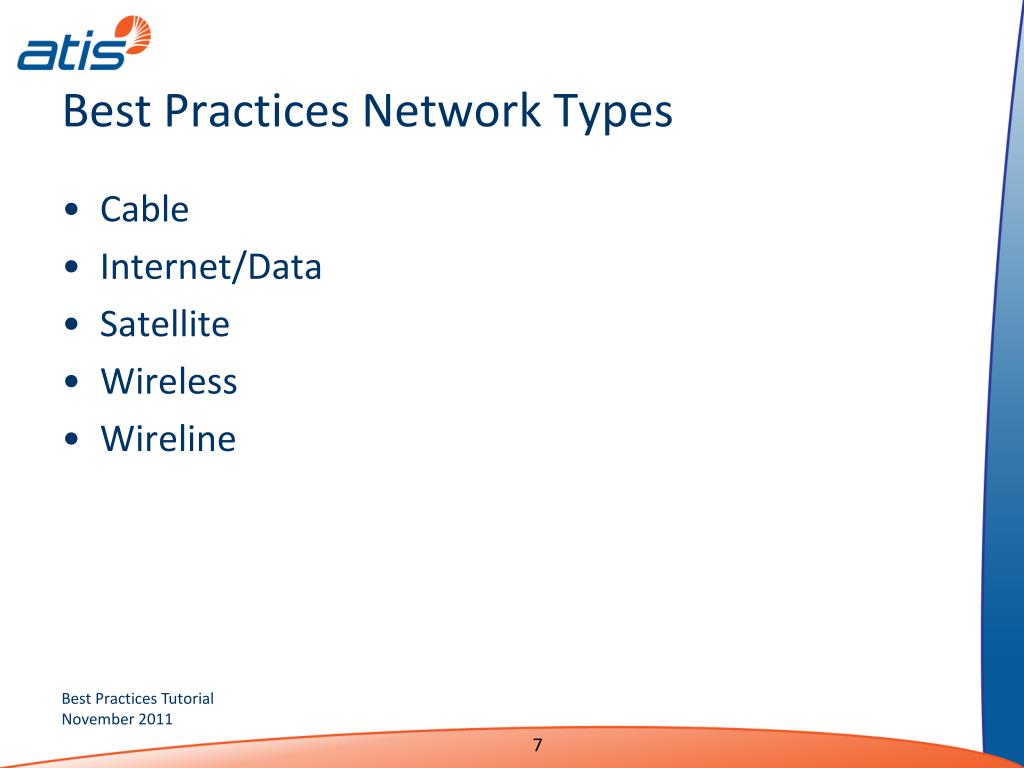 atis

Best Practices Network Types

• Cable
• Internet/Data
• Satellite
• Wireless
• Wireline

Best Practices Tutorial
November 2011

7